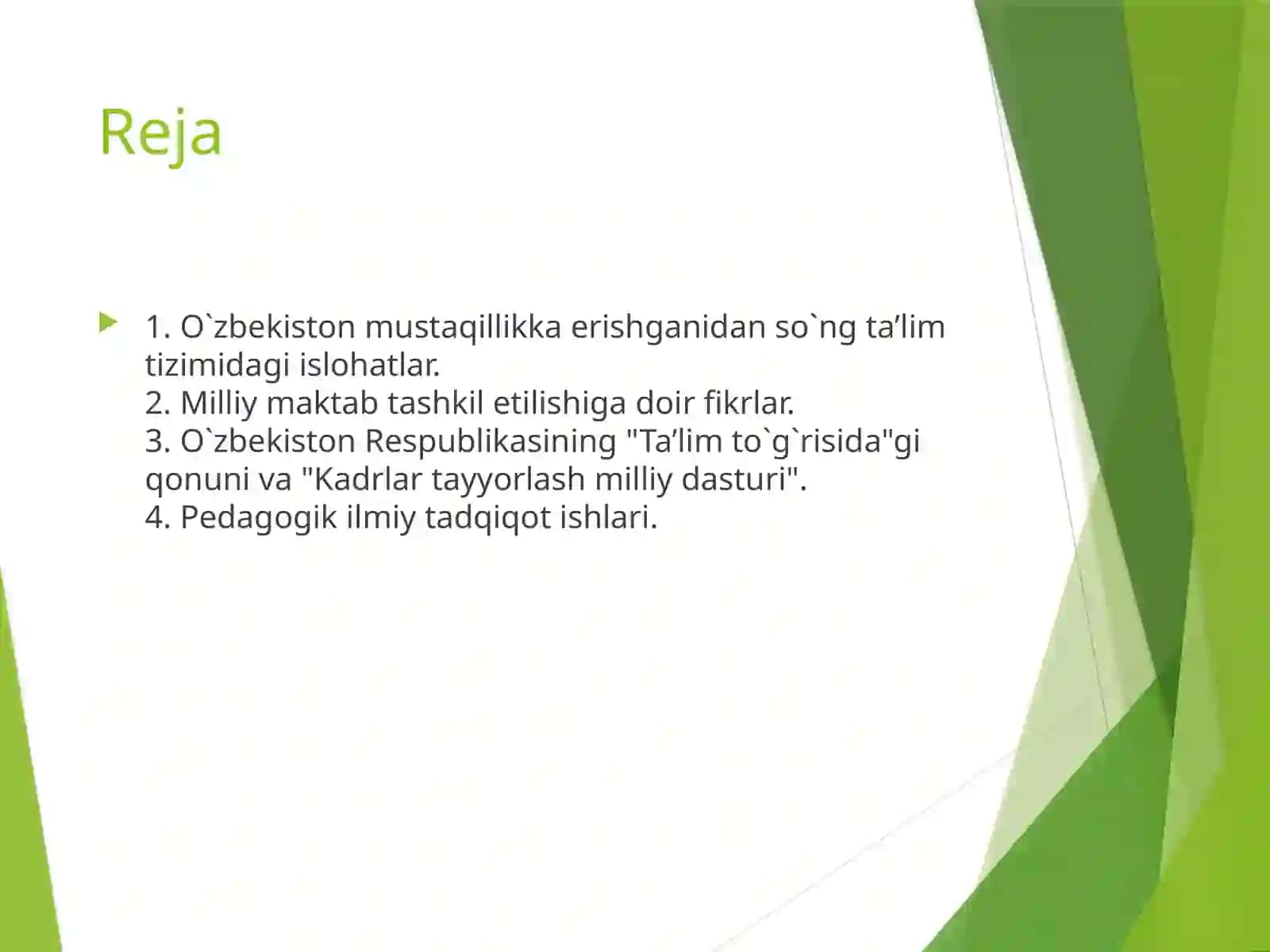 Reja

1. O`zbekiston mustaqillikka erishganidan so`ng ta’lim tizimidagi islohatlar.
2. Milliy maktab tashkil etilishiga doir fikrlar.
3. O`zbekiston Respublikasining "Ta’lim to`g`risida"gi qonuni va "Kadrlar tayyorlash milliy dasturi".
4. Pedagogik ilmiy tadqiqot ishlari.